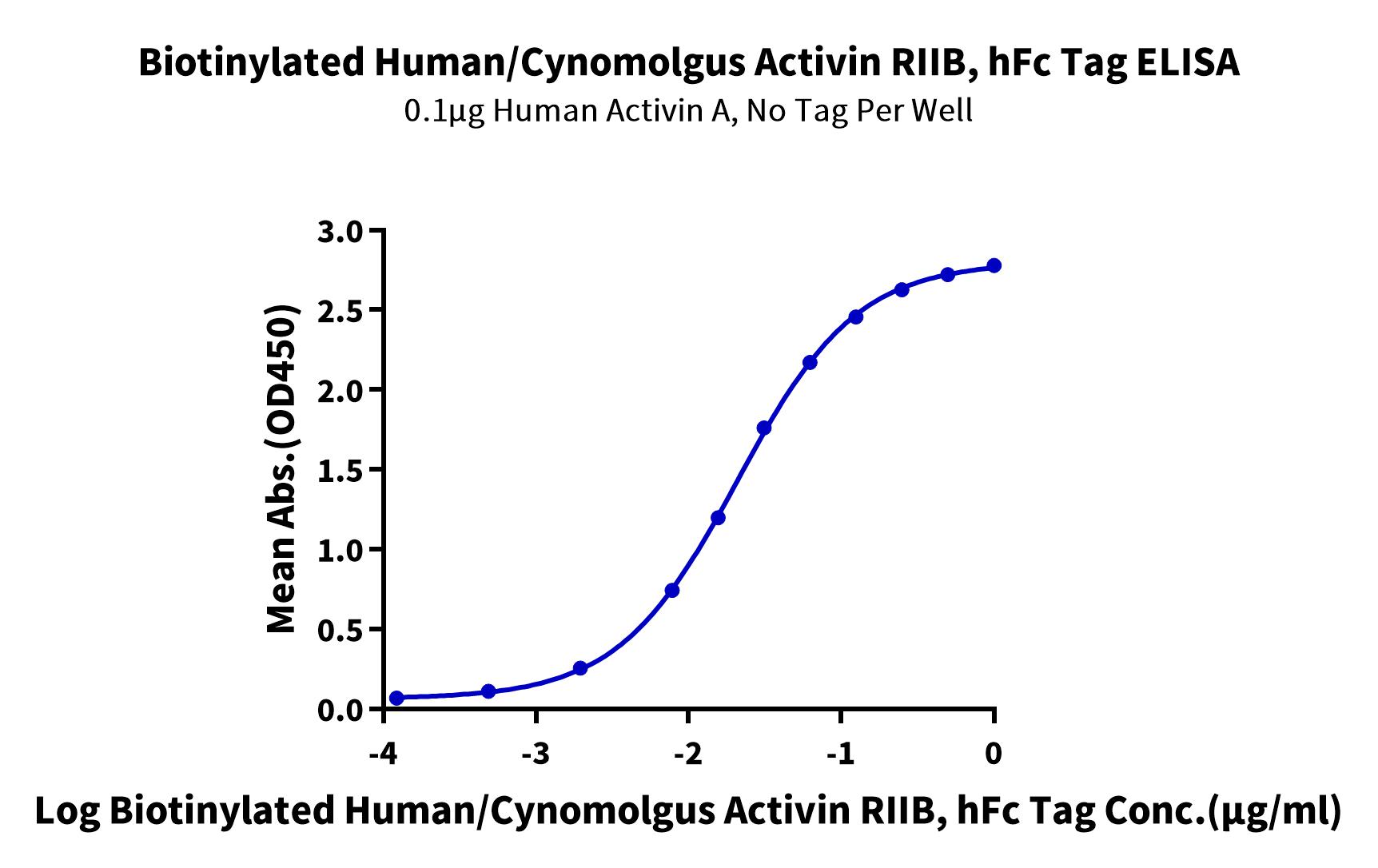 Biotinylated Human/Cynomolgus Activin RIIB, hFc Tag ELISA
0.1μg Human Activin A, No Tag Per Well

Mean Abs.(OD450)

3.0
2.5
2.0
1.5
1.0
0.5
0.0

-4
-3
-2
-1
0

Log Biotinylated Human/Cynomolgus Activin RIIB, hFc Tag Conc.(μg/ml)